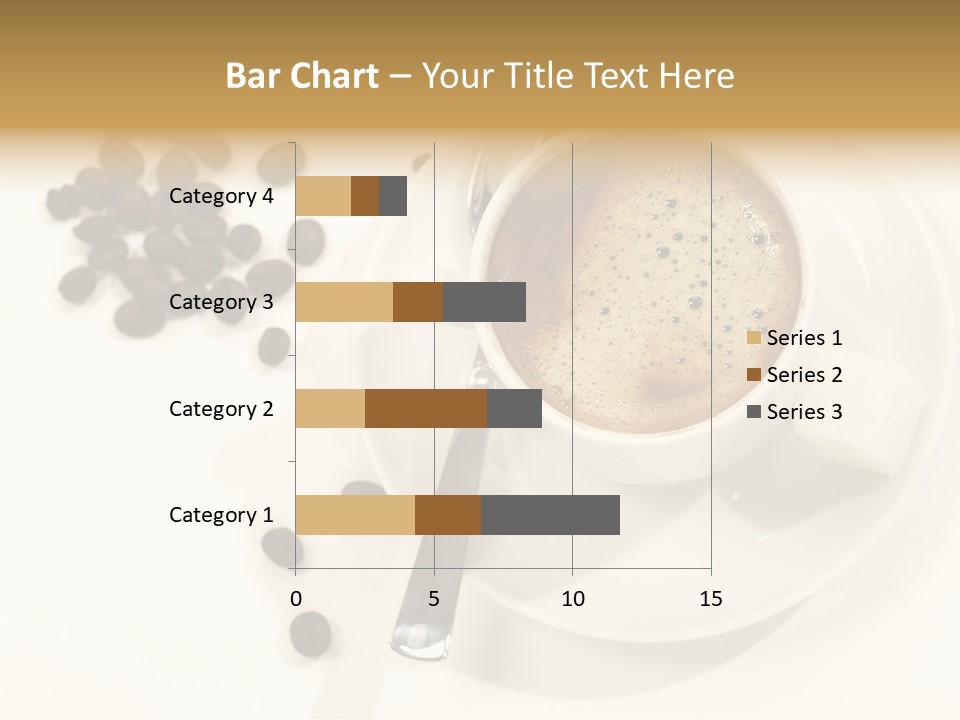 Bar Chart – Your Title Text Here

Category 4
Category 3
Category 2
Category 1

0
5
10
15

Series 1
Series 2
Series 3